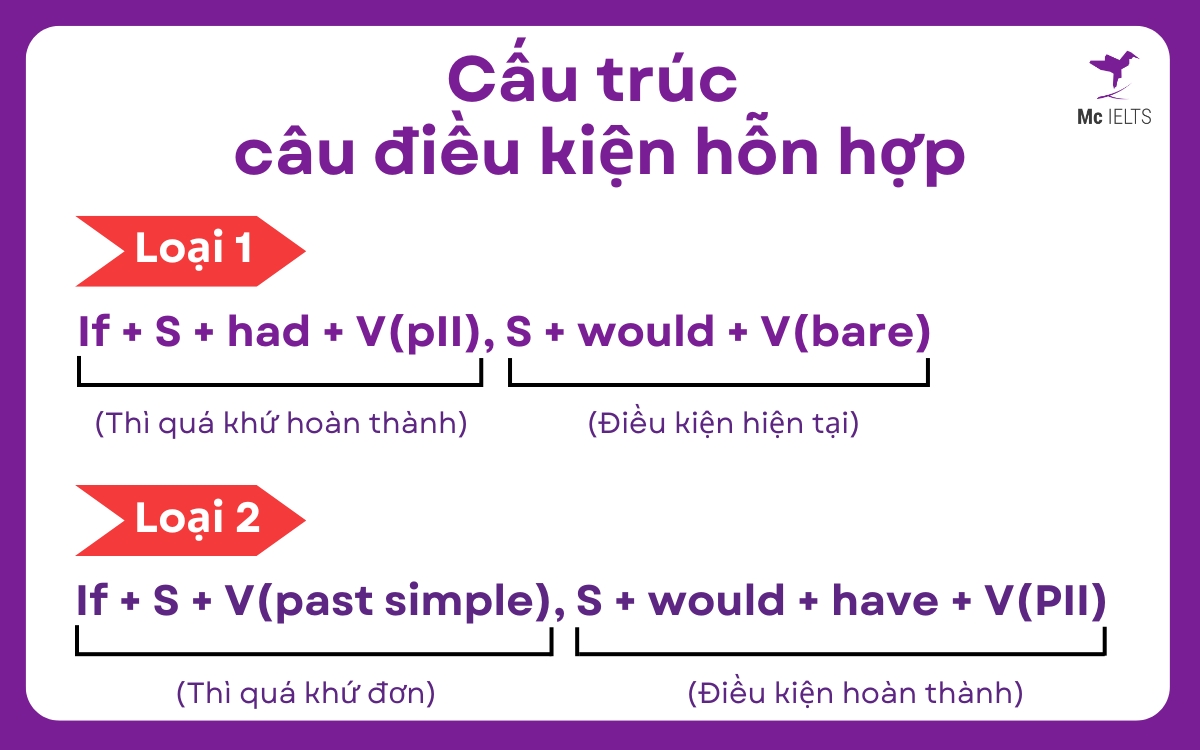 Cấu trúc
câu điều kiện hỗn hợp

Mc IELTS

Loại 1

If + S + had + V(pII), S + would + V(bare)

(Thì quá khứ hoàn thành) (Điều kiện hiện tại)

Loại 2

If + S + V(past simple), S + would + have + V(PII)

(Thì quá khứ đơn) (Điều kiện hoàn thành)